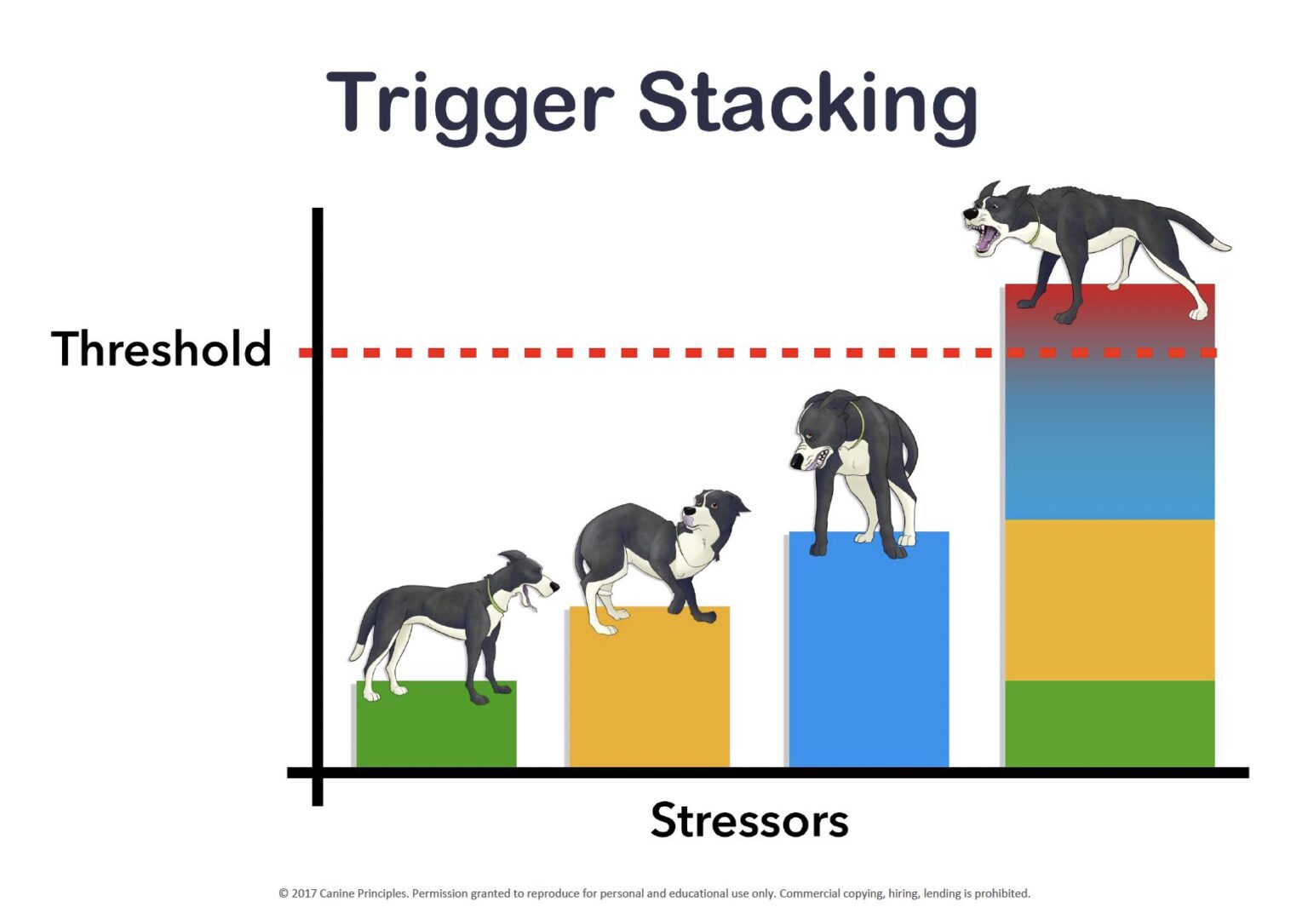 Trigger Stacking

Threshold

Stressors

© 2017 Canine Principles. Permission granted to reproduce for personal and educational use only. Commercial copying, hiring, lending is prohibited.